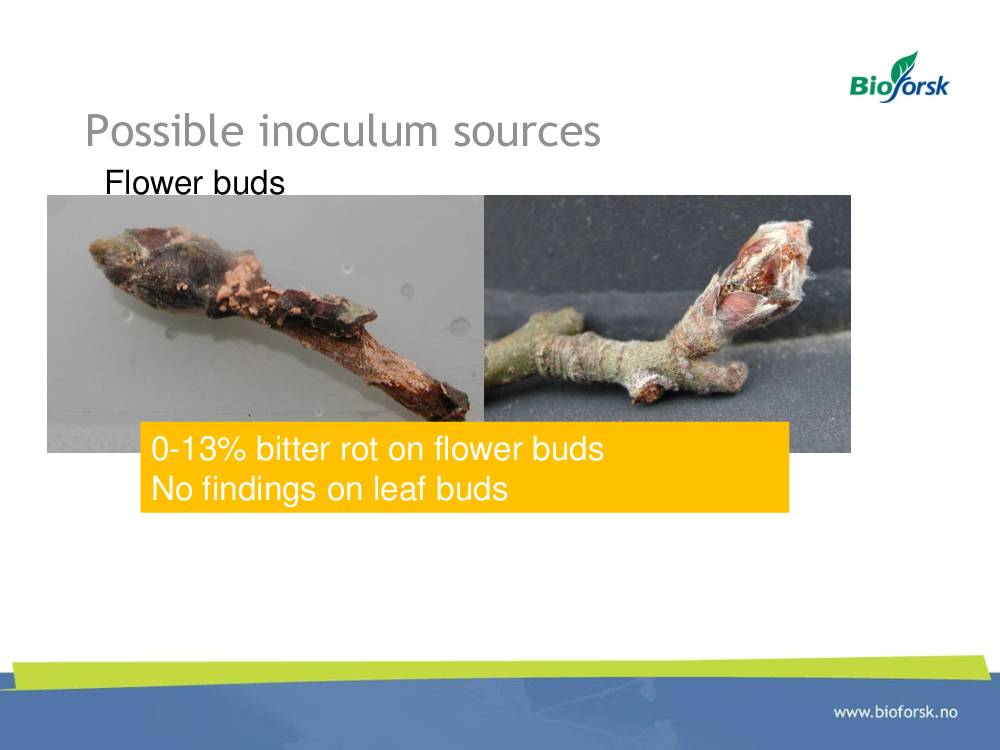 Bioforsk

Possible inoculum sources

Flower buds

0-13% bitter rot on flower buds
No findings on leaf buds

www.bioforsk.no